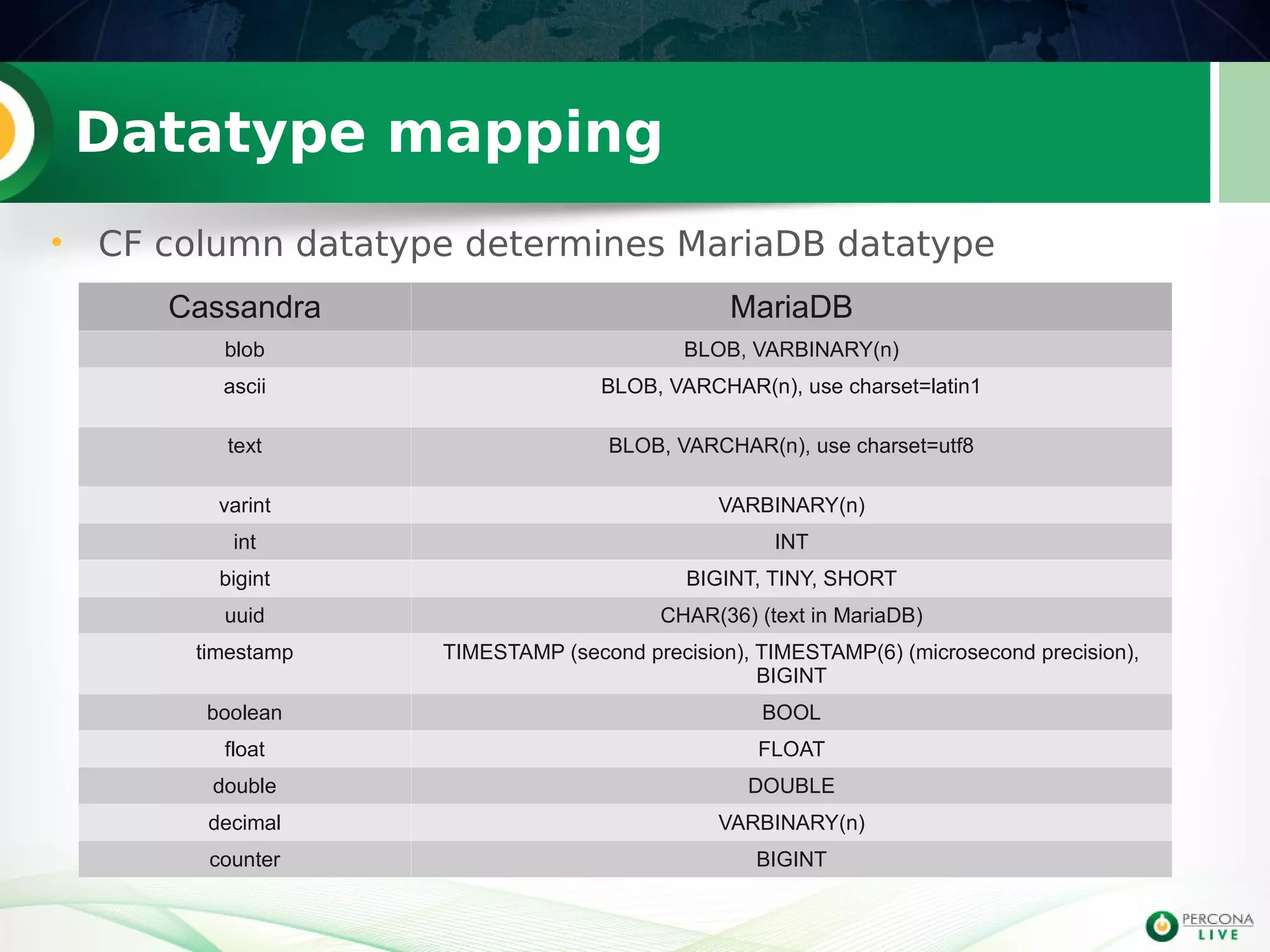 Datatype mapping

• CF column datatype determines MariaDB datatype

| Cassandra | MariaDB |
|---|---|
| blob | BLOB, VARBINARY(n) |
| ascii | BLOB, VARCHAR(n), use charset=latin1 |
| text | BLOB, VARCHAR(n), use charset=utf8 |
| varint | VARBINARY(n) |
| int | INT |
| bigint | BIGINT, TINY, SHORT |
| uuid | CHAR(36) (text in MariaDB) |
| timestamp | TIMESTAMP (second precision), TIMESTAMP(6) (microsecond precision), BIGINT |
| boolean | BOOL |
| float | FLOAT |
| double | DOUBLE |
| decimal | VARBINARY(n) |
| counter | BIGINT |

PERCONA LIVE